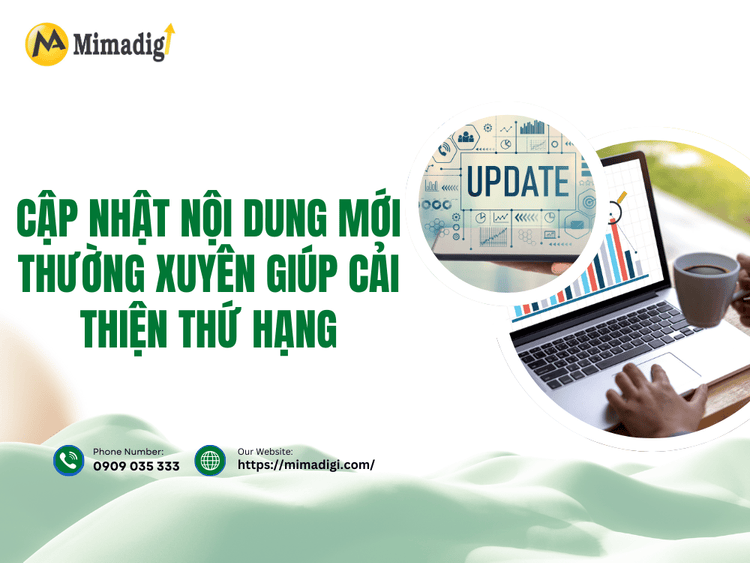 Mimadigi

CẬP NHẬT NỘI DUNG MỚI THƯỜNG XUYÊN GIÚP CẢI THIỆN THỨ HẠNG

UPDATE

Phone Number:
0909 035 333

Our Website:
https://mimadigi.com/